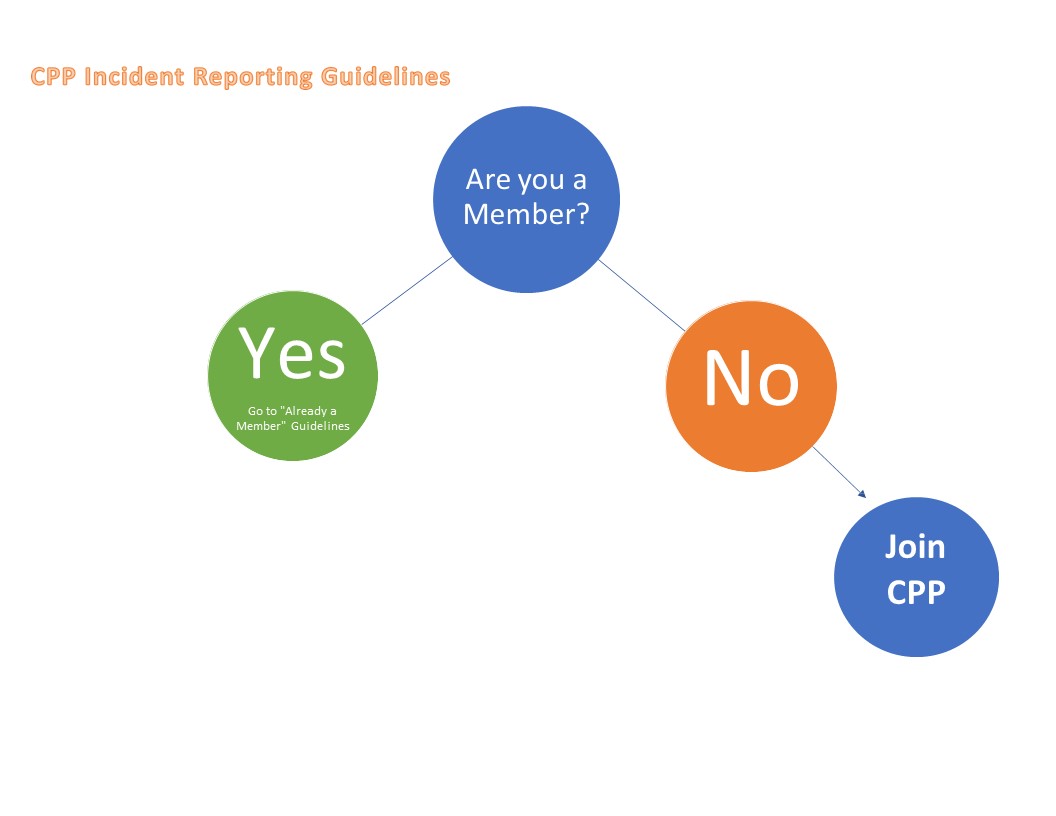 CPP Incident Reporting Guidelines

Are you a Member?

Yes

Go to "Already a Member" Guidelines

No

Join CPP